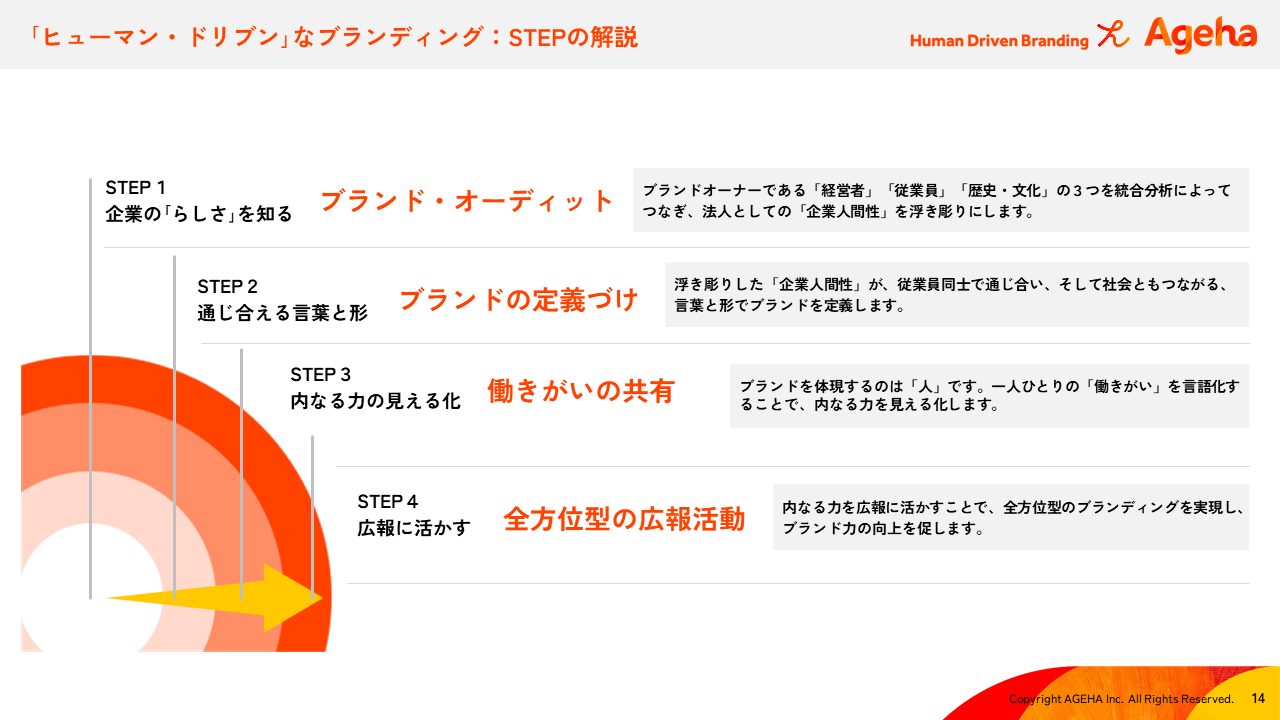 「ヒューマン・ドリブン」なブランディング：STEPの解説

Human Driven Branding Ageha

STEP 1
企業の「らしさ」を知る
ブランド・オーディット
ブランドオーナーである「経営者」「従業員」「歴史・文化」の３つを統合分析によってつなぎ、法人としての「企業人間性」を浮き彫りにします。

STEP 2
通じ合える言葉と形
ブランドの定義づけ
浮き彫りした「企業人間性」が、従業員同士で通じ合い、そして社会ともつながる、言葉と形でブランドを定義します。

STEP 3
内なる力の見える化
働きがいの共有
ブランドを体現するのは「人」です。一人ひとりの「働きがい」を言語化することで、内なる力を見える化します。

STEP 4
広報に活かす
全方位型の広報活動
内なる力を広報に活かすことで、全方位型のブランディングを実現し、ブランド力の向上を促します。

Copyright AGEHA Inc. All Rights Reserved. 14